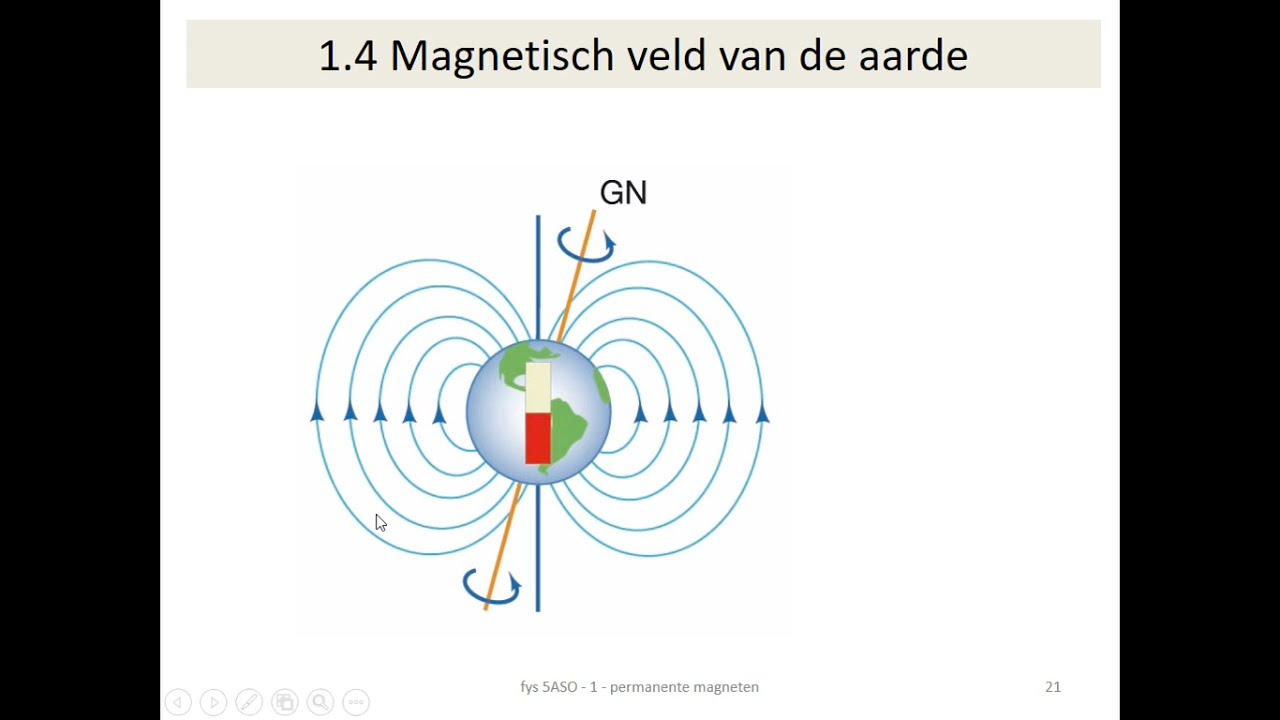 1.4 Magnetisch veld van de aarde

GN

fys 5ASO - 1 - permanente magneten

21